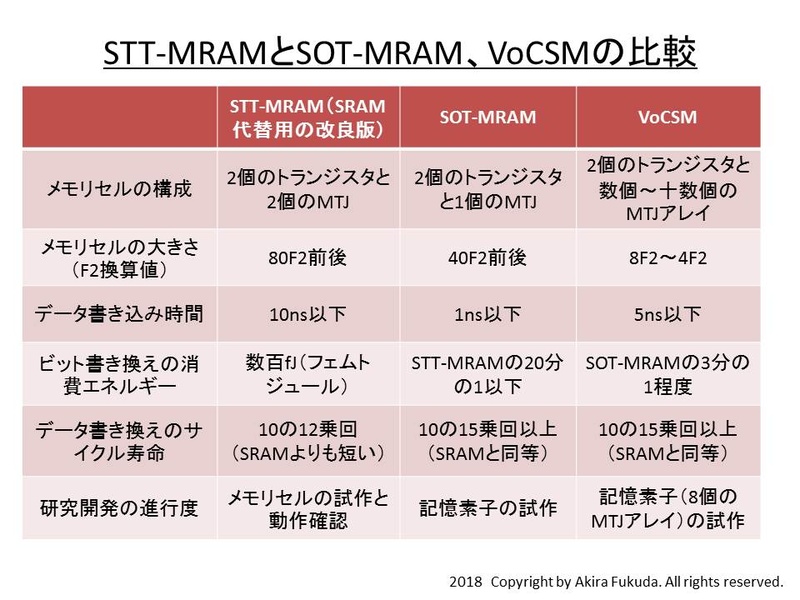 STT-MRAMとSOT-MRAM、VoCSMの比較

| | STT-MRAM（SRAM代替用の改良版） | SOT-MRAM | VoCSM |
|---|---|---|---|
| メモリセルの構成 | 2個のトランジスタと2個のMTJ | 2個のトランジスタと1個のMTJ | 2個のトランジスタと数個～十数個のMTJアレイ |
| メモリセルの大きさ（F2換算値） | 80F2前後 | 40F2前後 | 8F2～4F2 |
| データ書き込み時間 | 10ns以下 | 1ns以下 | 5ns以下 |
| ビット書き換えの消費エネルギー | 数百fJ（フェムトジュール） | STT-MRAMの20分の1以下 | SOT-MRAMの3分の1程度 |
| データ書き換えのサイクル寿命 | 10の12乗回（SRAMよりも短い） | 10の15乗回以上（SRAMと同等） | 10の15乗回以上（SRAMと同等） |
| 研究開発の進行度 | メモリセルの試作と動作確認 | 記憶素子の試作 | 記憶素子（8個のMTJアレイ）の試作 |

2018 Copyright by Akira Fukuda. All rights reserved.